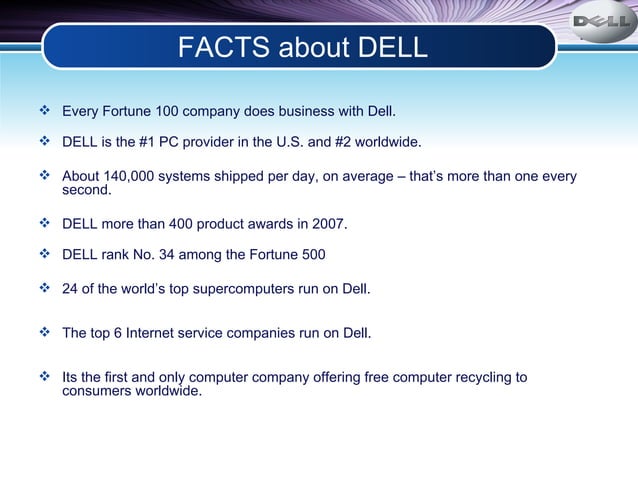 DELL

FACTS about DELL

❖ Every Fortune 100 company does business with Dell.

❖ DELL is the #1 PC provider in the U.S. and #2 worldwide.

❖ About 140,000 systems shipped per day, on average – that's more than one every second.

❖ DELL more than 400 product awards in 2007.

❖ DELL rank No. 34 among the Fortune 500

❖ 24 of the world's top supercomputers run on Dell.

❖ The top 6 Internet service companies run on Dell.

❖ Its the first and only computer company offering free computer recycling to consumers worldwide.